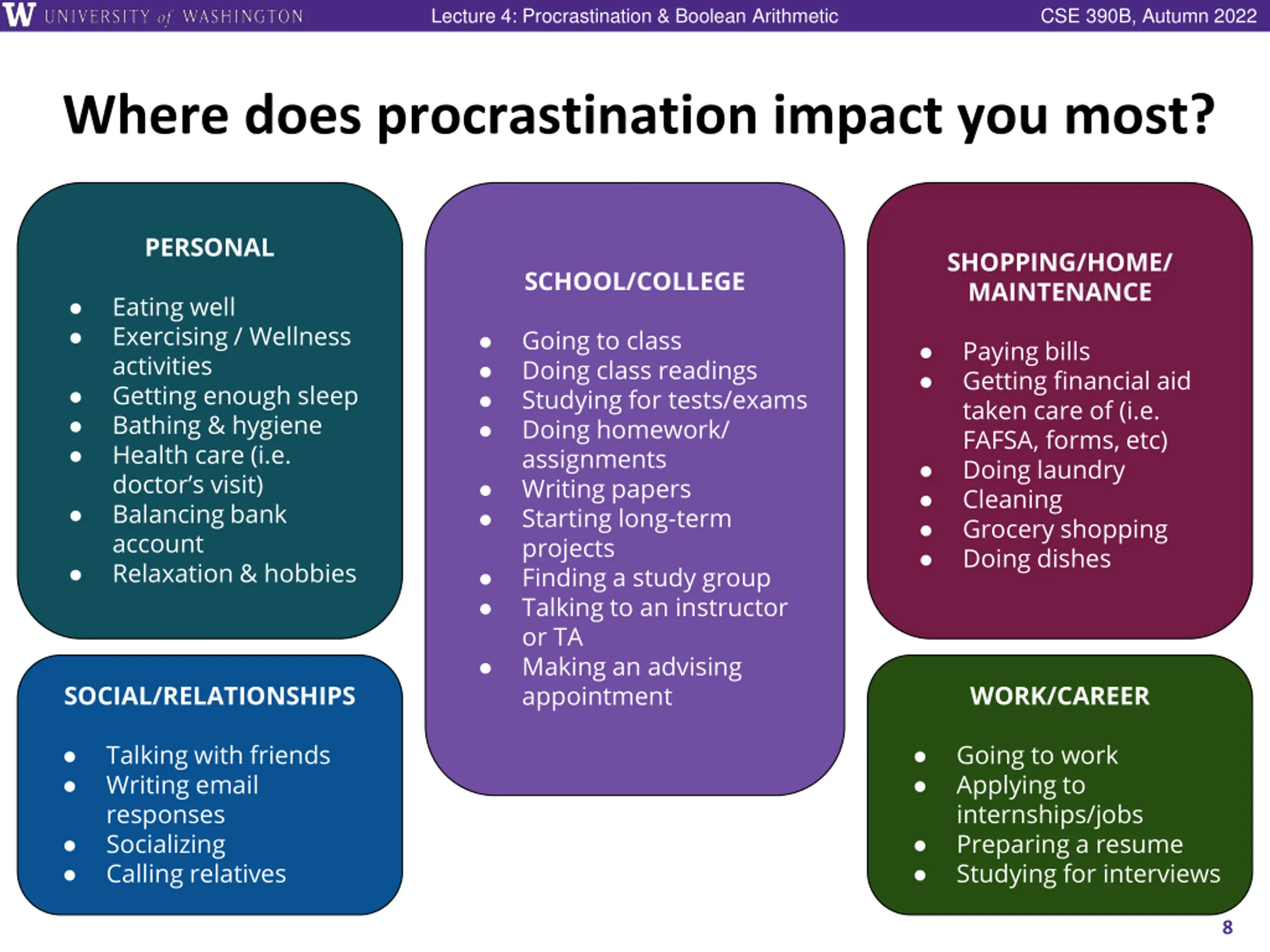 W UNIVERSITY of WASHINGTON Lecture 4: Procrastination & Boolean Arithmetic CSE 390B, Autumn 2022

Where does procrastination impact you most?

PERSONAL

- Eating well
- Exercising / Wellness activities
- Getting enough sleep
- Bathing & hygiene
- Health care (i.e. doctor's visit)
- Balancing bank account
- Relaxation & hobbies

SOCIAL/RELATIONSHIPS

- Talking with friends
- Writing email responses
- Socializing
- Calling relatives

SCHOOL/COLLEGE

- Going to class
- Doing class readings
- Studying for tests/exams
- Doing homework/ assignments
- Writing papers
- Starting long-term projects
- Finding a study group
- Talking to an instructor or TA
- Making an advising appointment

SHOPPING/HOME/ MAINTENANCE

- Paying bills
- Getting financial aid taken care of (i.e. FAFSA, forms, etc)
- Doing laundry
- Cleaning
- Grocery shopping
- Doing dishes

WORK/CAREER

- Going to work
- Applying to internships/jobs
- Preparing a resume
- Studying for interviews

8